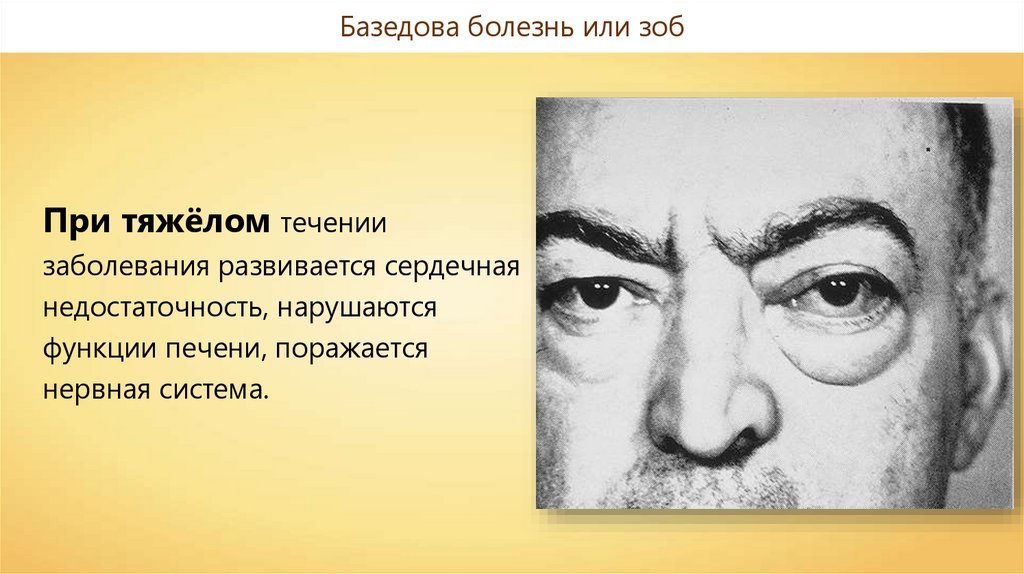 Базедова болезнь или зоб

При тяжёлом течении заболевания развивается сердечная недостаточность, нарушаются функции печени, поражается нервная система.